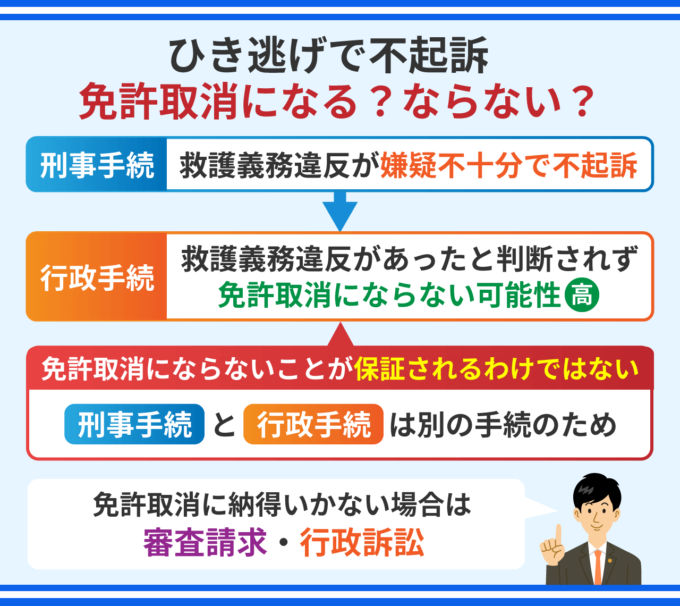 ひき逃げで不起訴
免許取消になる？ならない？

刑事手続
救護義務違反が嫌疑不十分で不起訴

行政手続
救護義務違反があったと判断されず
免許取消にならない可能性 高

免許取消にならないことが保証されるわけではない

刑事手続 と 行政手続 は別の手続のため

免許取消に納得いかない場合は
審査請求・行政訴訟